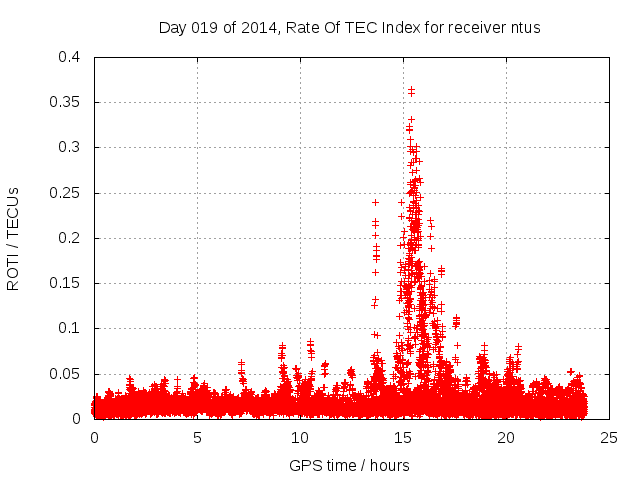 Day 019 of 2014, Rate Of TEC Index for receiver ntus

ROTI / TECUs

0.4
0.35
0.3
0.25
0.2
0.15
0.1
0.05
0

0
5
10
15
20
25

GPS time / hours